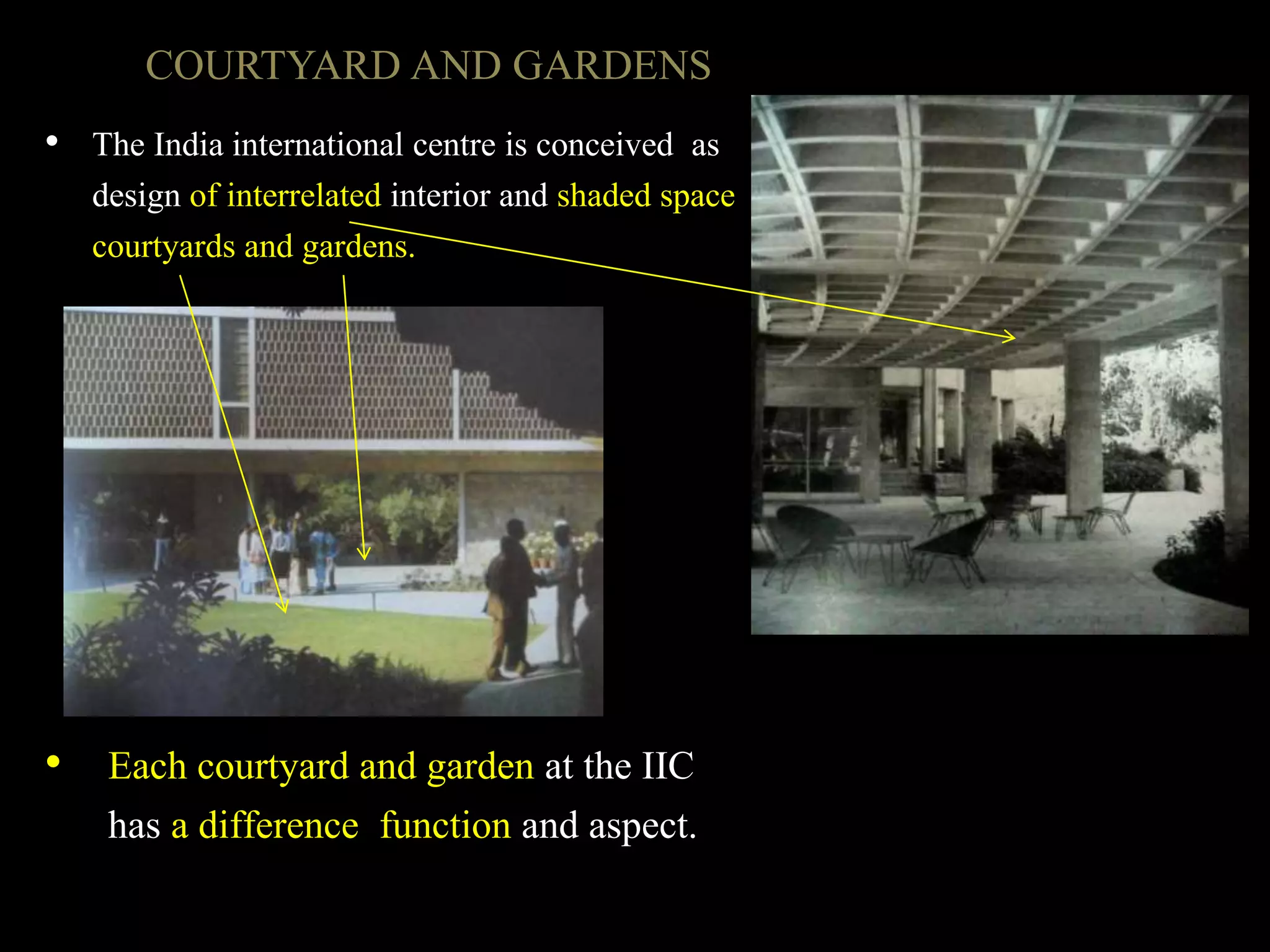 COURTYARD AND GARDENS

• The India international centre is conceived as design of interrelated interior and shaded space courtyards and gardens.

• Each courtyard and garden at the IIC has a difference function and aspect.